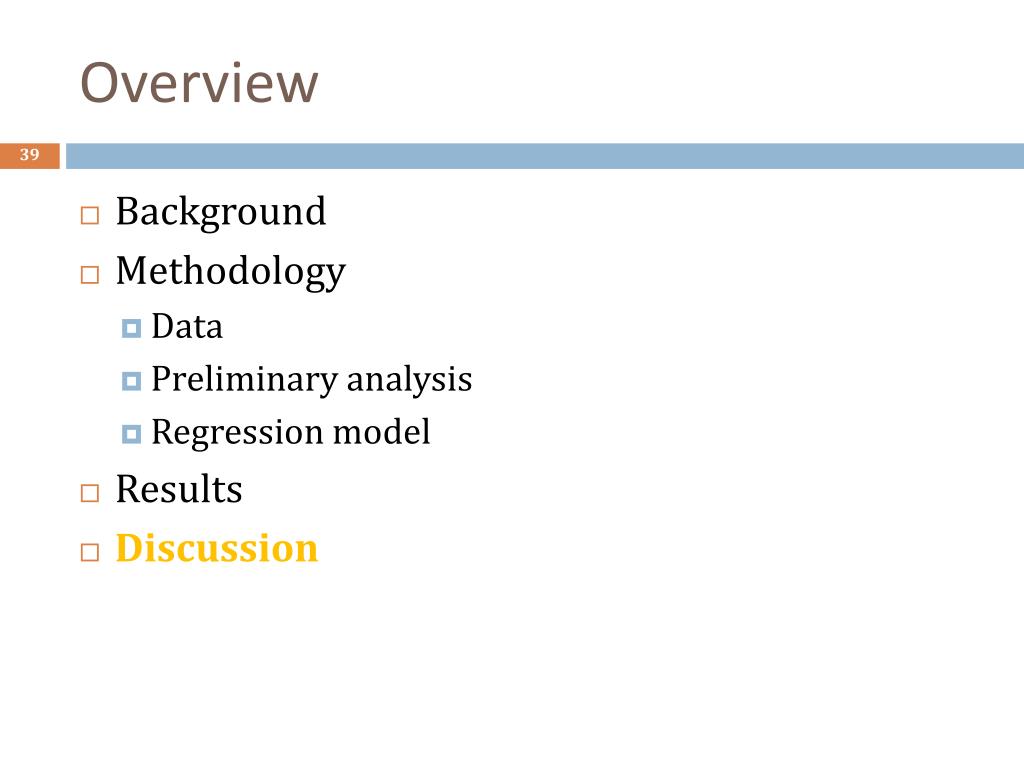 Overview

39

Background

Methodology

Data

Preliminary analysis

Regression model

Results

Discussion